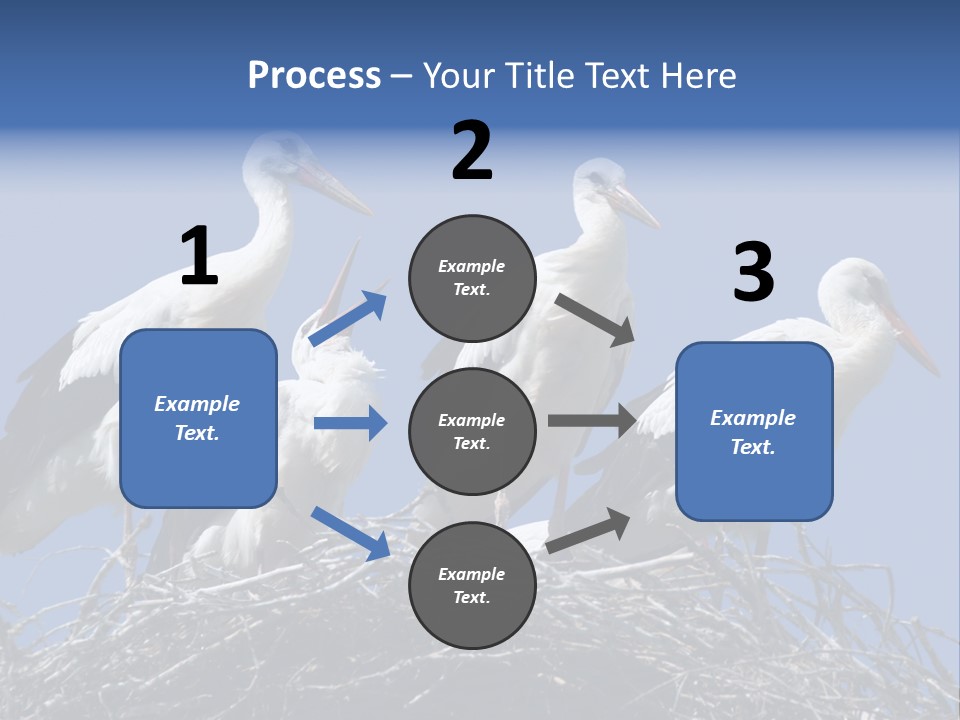 Process – Your Title Text Here

1

Example Text.

2

Example Text.

Example Text.

Example Text.

3

Example Text.